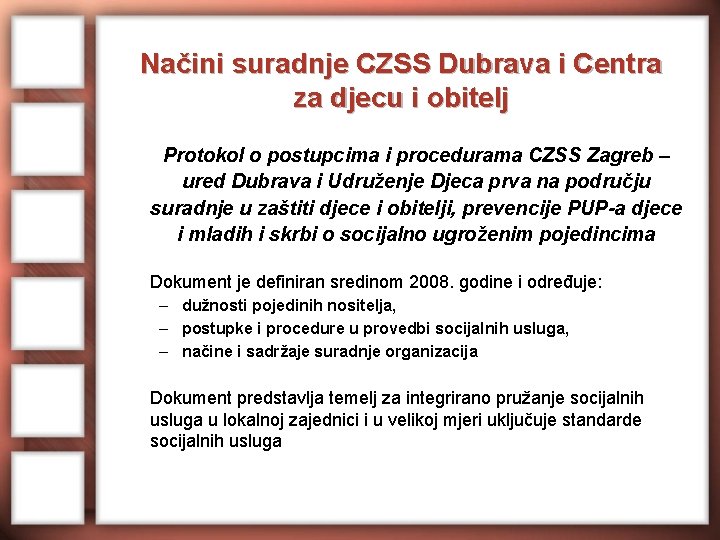 Načini suradnje CZSS Dubrava i Centra za djecu i obitelj

Protokol o postupcima i procedurama CZSS Zagreb – ured Dubrava i Udruženje Djeca prva na području suradnje u zaštiti djece i obitelji, prevencije PUP-a djece i mladih i skrbi o socijalno ugroženim pojedincima

Dokument je definiran sredinom 2008. godine i određuje:
– dužnosti pojedinih nositelja,
– postupke i procedure u provedbi socijalnih usluga,
– načine i sadržaje suradnje organizacija

Dokument predstavlja temelj za integrirano pružanje socijalnih usluga u lokalnoj zajednici i u velikoj mjeri uključuje standarde socijalnih usluga